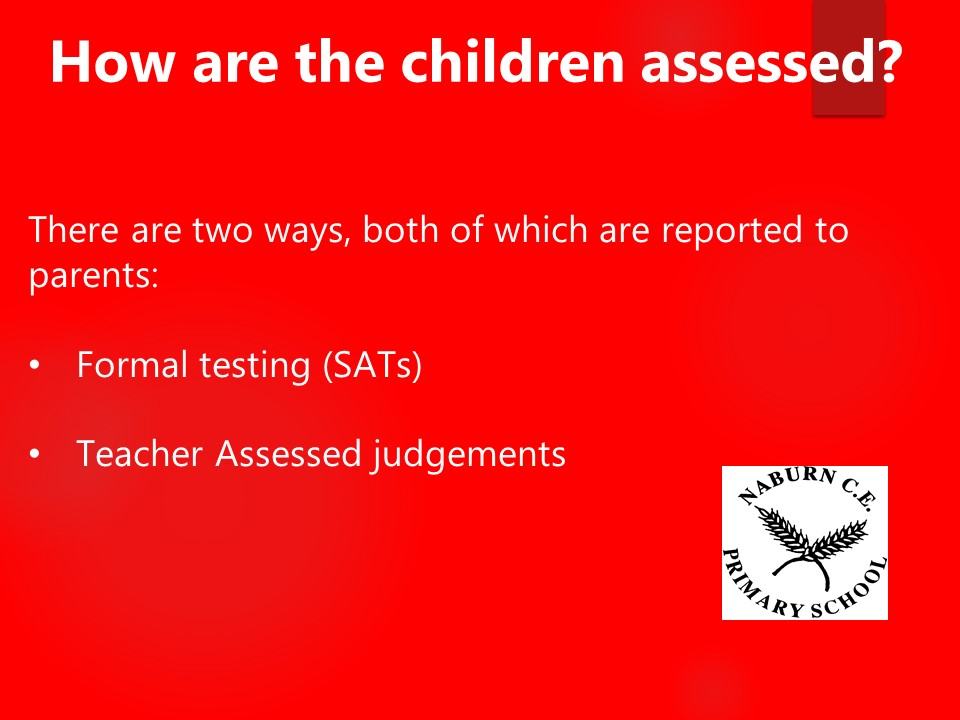 How are the children assessed?

There are two ways, both of which are reported to parents:

• Formal testing (SATs)

• Teacher Assessed judgements

NABURN C.E.
PRIMARY SCHOOL